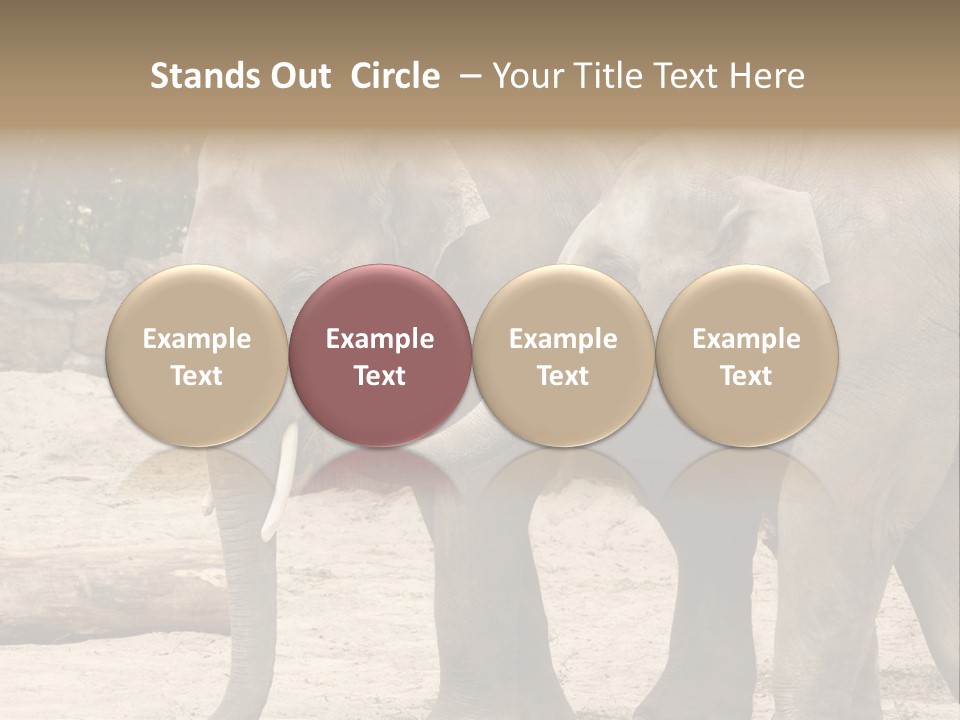 Stands Out  Circle  – Your Title Text Here

Example Text

Example Text

Example Text

Example Text